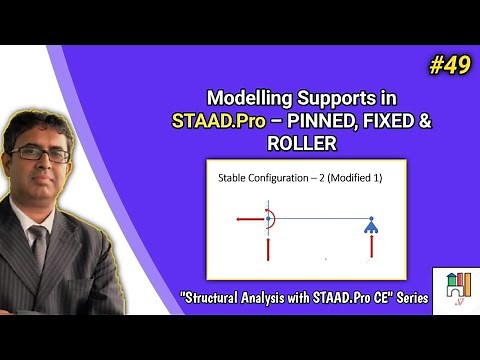 #49

Modelling Supports in STAAD.Pro – PINNED, FIXED & ROLLER

Stable Configuration – 2 (Modified 1)

"Structural Analysis with STAAD.Pro CE" Series